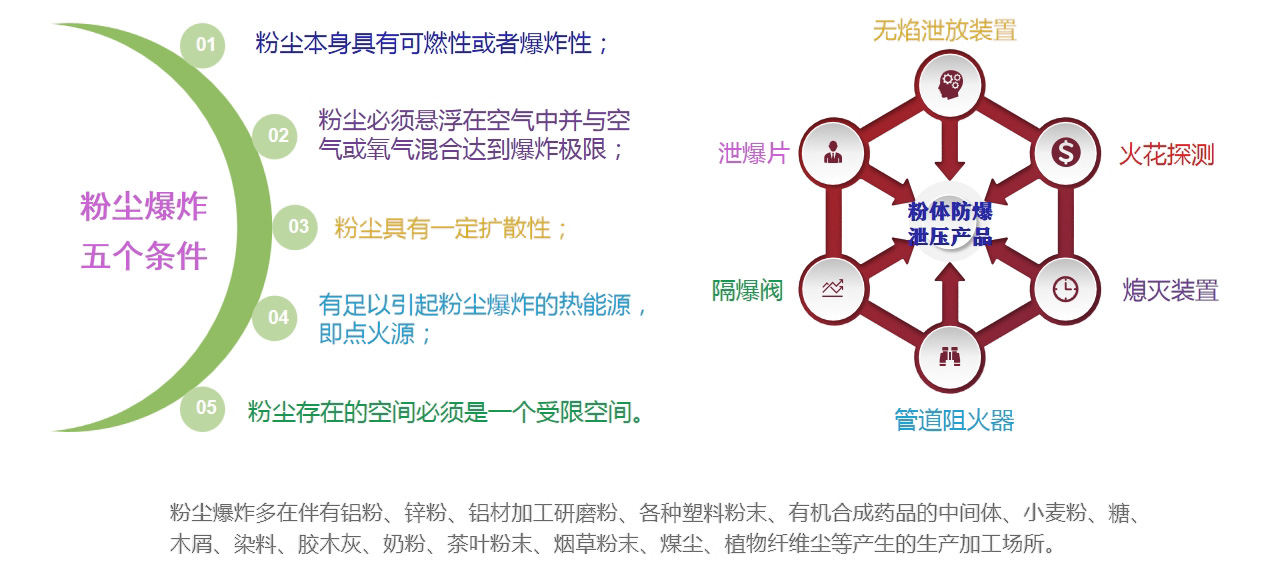 粉尘爆炸
五个条件

01 粉尘本身具有可燃性或者爆炸性；

02 粉尘必须悬浮在空气中并与空气或氧气混合达到爆炸极限；

03 粉尘具有一定扩散性；

04 有足以引起粉尘爆炸的热能源，即点火源；

05 粉尘存在的空间必须是一个受限空间。

无焰泄放装置

泄爆片

火花探测

粉体防爆
泄压产品

隔爆阀

熄灭装置

管道阻火器

粉尘爆炸多在伴有铝粉、锌粉、铝材加工研磨粉、各种塑料粉末、有机合成药品的中间体、小麦粉、糖、木屑、染料、胶木灰、奶粉、茶叶粉末、烟草粉末、煤尘、植物纤维尘等产生的生产加工场所。